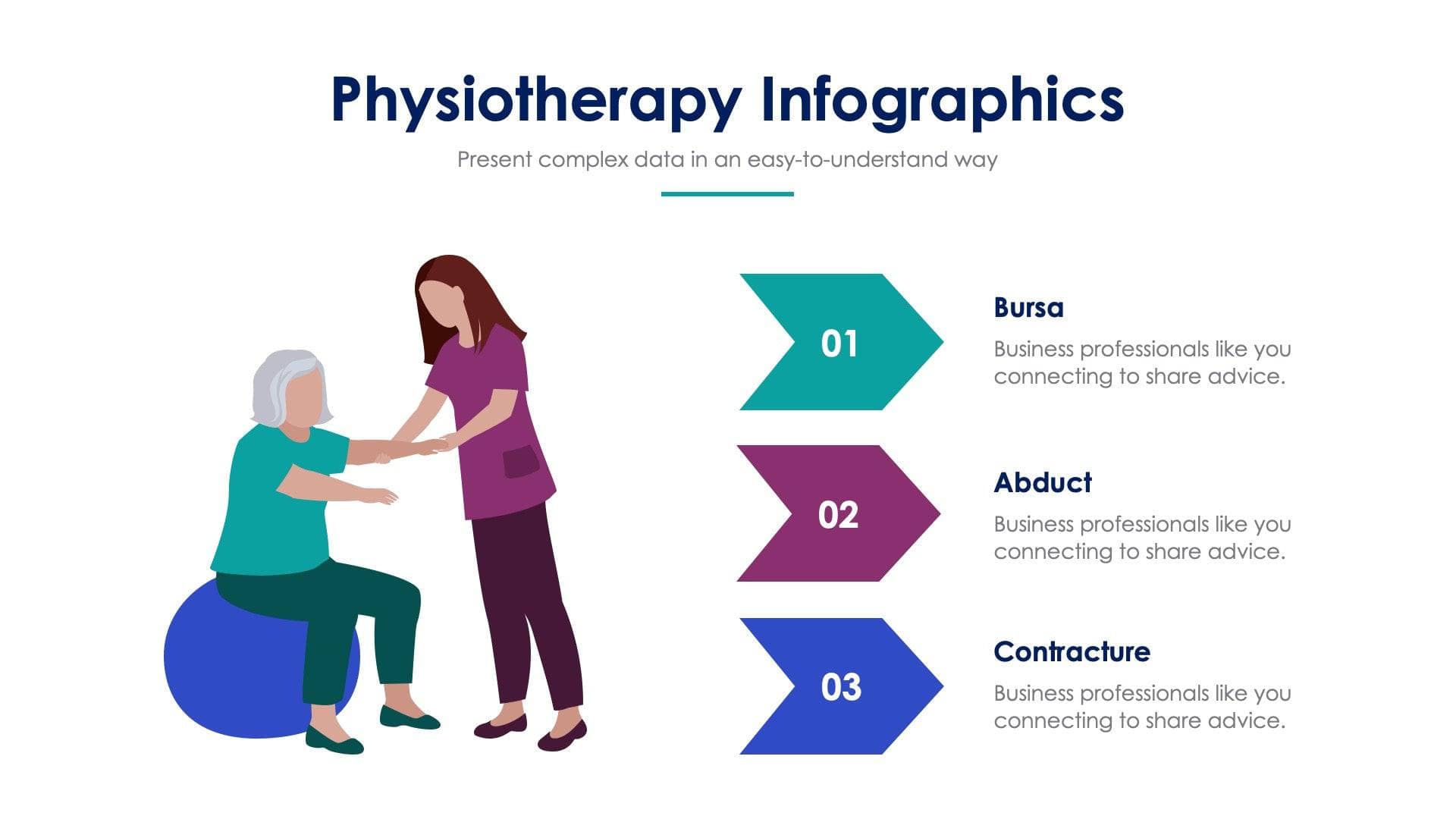 Physiotherapy Infographics

Present complex data in an easy-to-understand way

01

Bursa

Business professionals like you connecting to share advice.

02

Abduct

Business professionals like you connecting to share advice.

03

Contracture

Business professionals like you connecting to share advice.